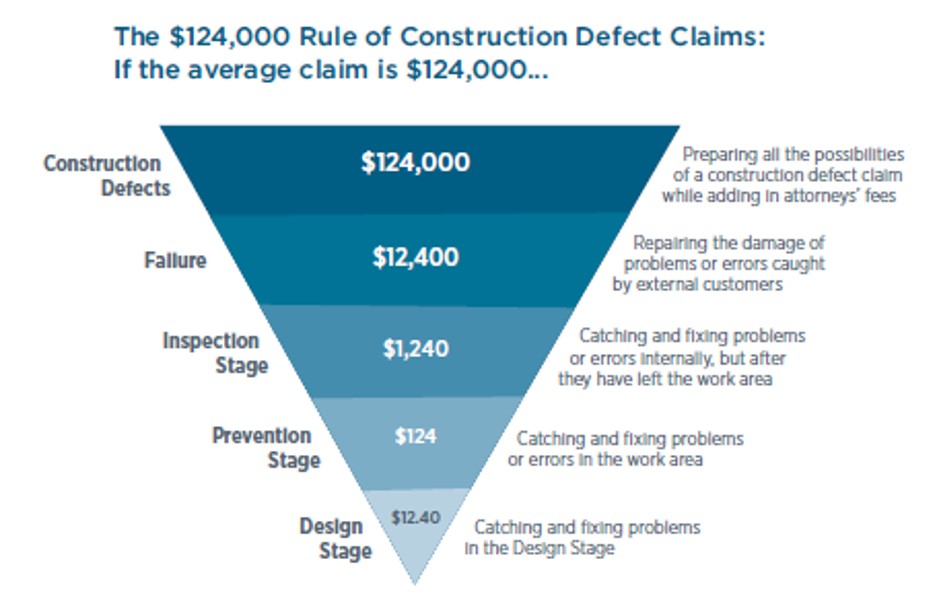 The \$124,000 Rule of Construction Defect Claims:
If the average claim is \$124,000...

Construction Defects

\$124,000

Preparing all the possibilities of a construction defect claim while adding in attorneys' fees

Failure

\$12,400

Repairing the damage of problems or errors caught by external customers

Inspection Stage

\$1,240

Catching and fixing problems or errors internally, but after they have left the work area

Prevention Stage

\$124

Catching and fixing problems or errors in the work area

Design Stage

\$12.40

Catching and fixing problems in the Design Stage